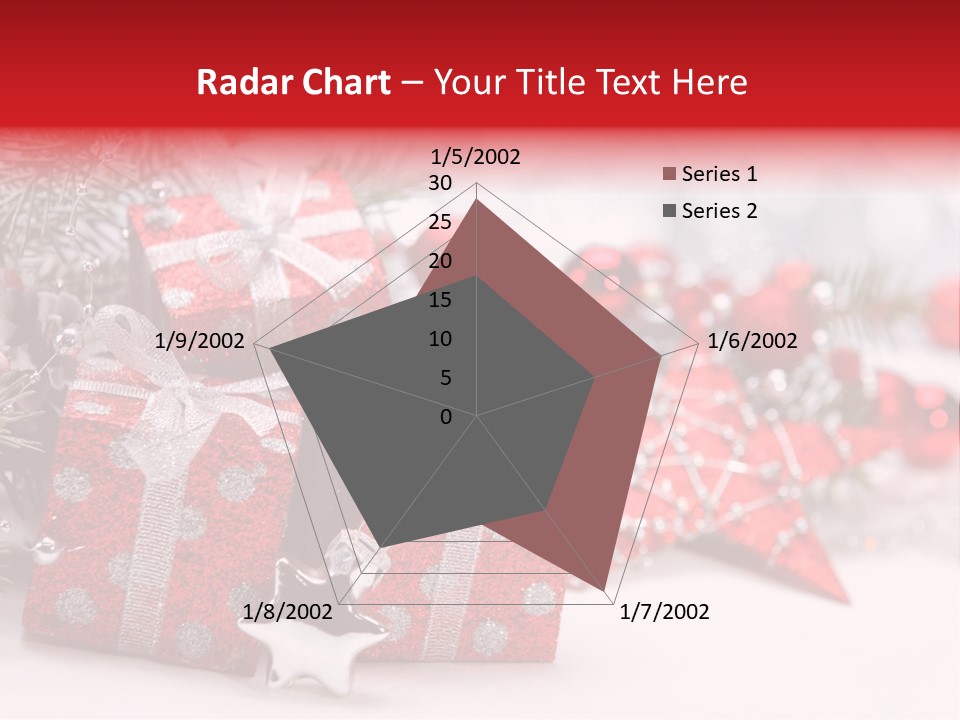 Radar Chart – Your Title Text Here

1/5/2002
1/6/2002
1/7/2002
1/8/2002
1/9/2002

30
25
20
15
10
5
0

Series 1
Series 2